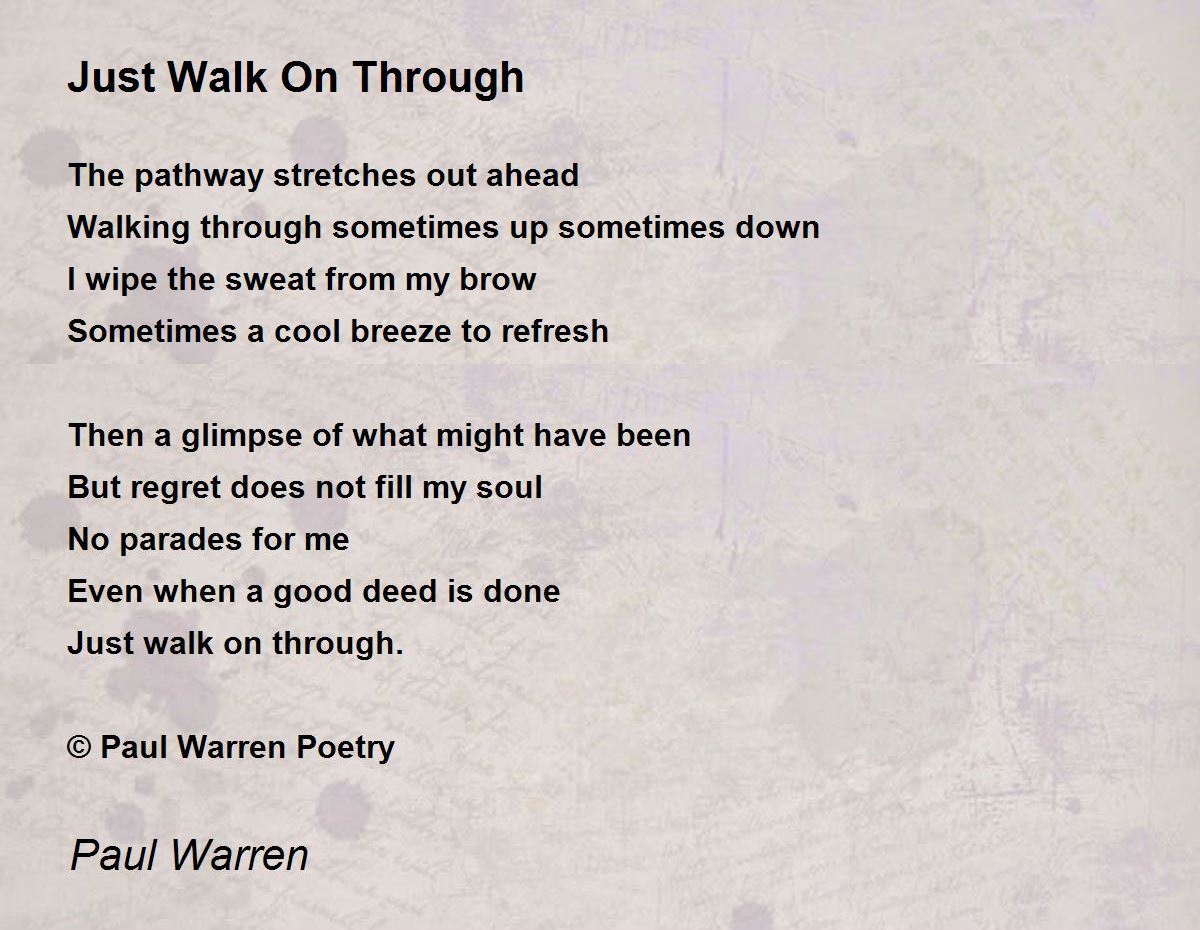 Just Walk On Through

The pathway stretches out ahead
Walking through sometimes up sometimes down
I wipe the sweat from my brow
Sometimes a cool breeze to refresh

Then a glimpse of what might have been
But regret does not fill my soul
No parades for me
Even when a good deed is done
Just walk on through.

© Paul Warren Poetry

Paul Warren